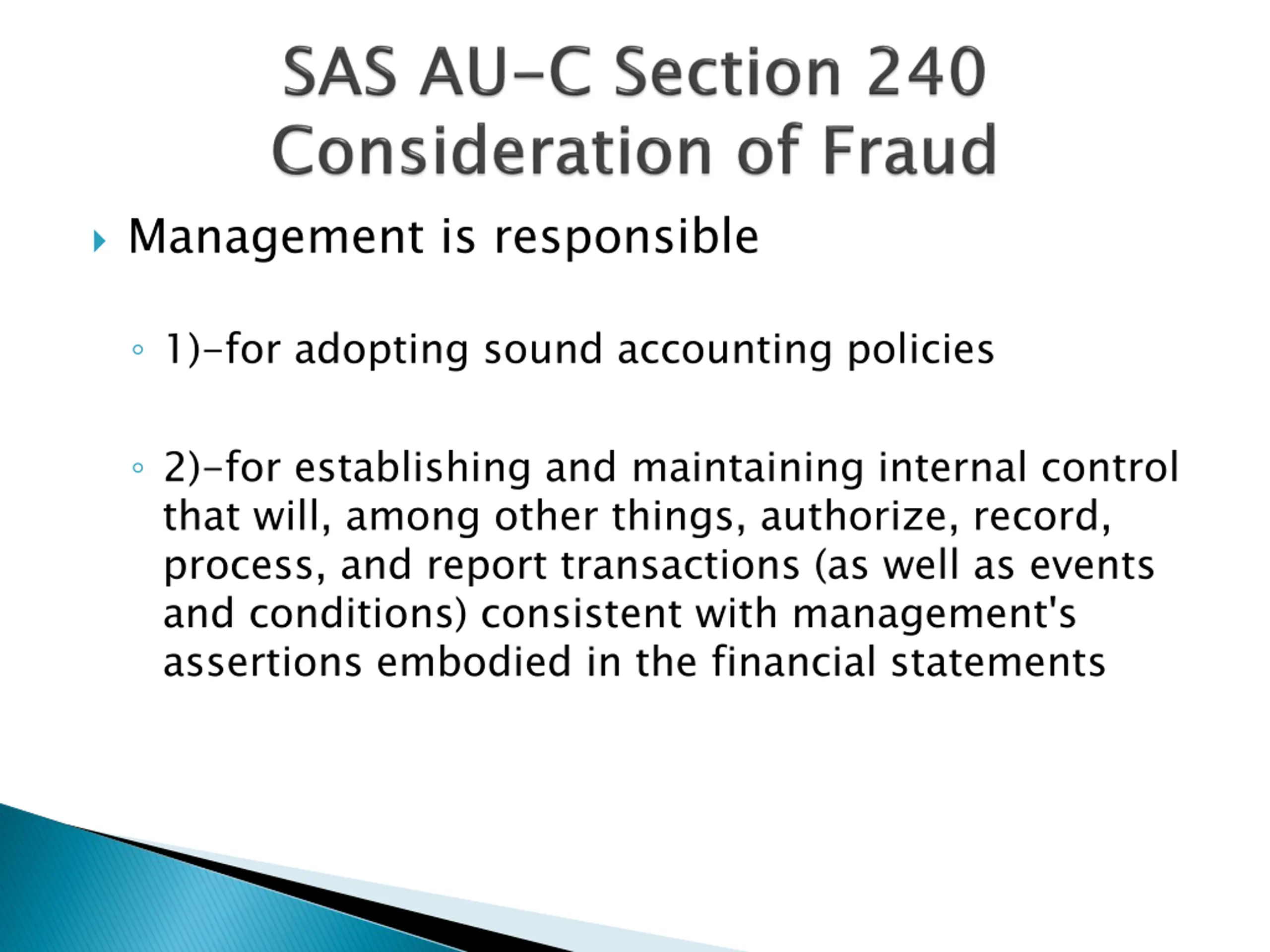 SAS AU-C Section 240
Consideration of Fraud

Management is responsible

1)-for adopting sound accounting policies

2)-for establishing and maintaining internal control that will, among other things, authorize, record, process, and report transactions (as well as events and conditions) consistent with management's assertions embodied in the financial statements